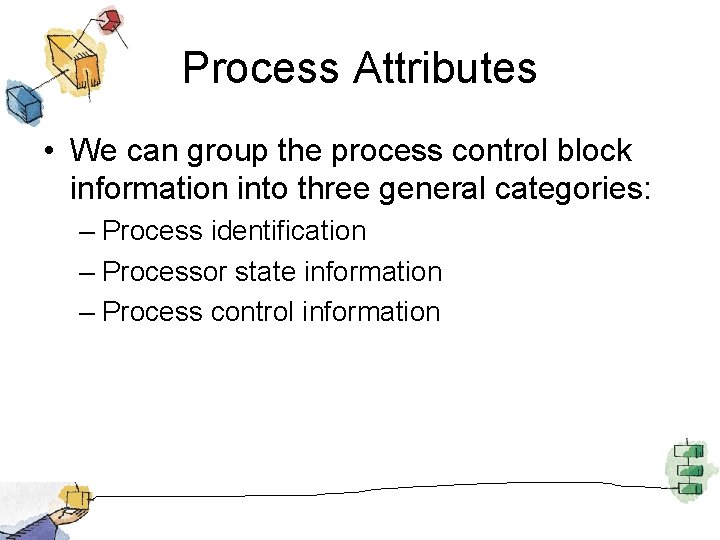 Process Attributes

• We can group the process control block information into three general categories:
– Process identification
– Processor state information
– Process control information